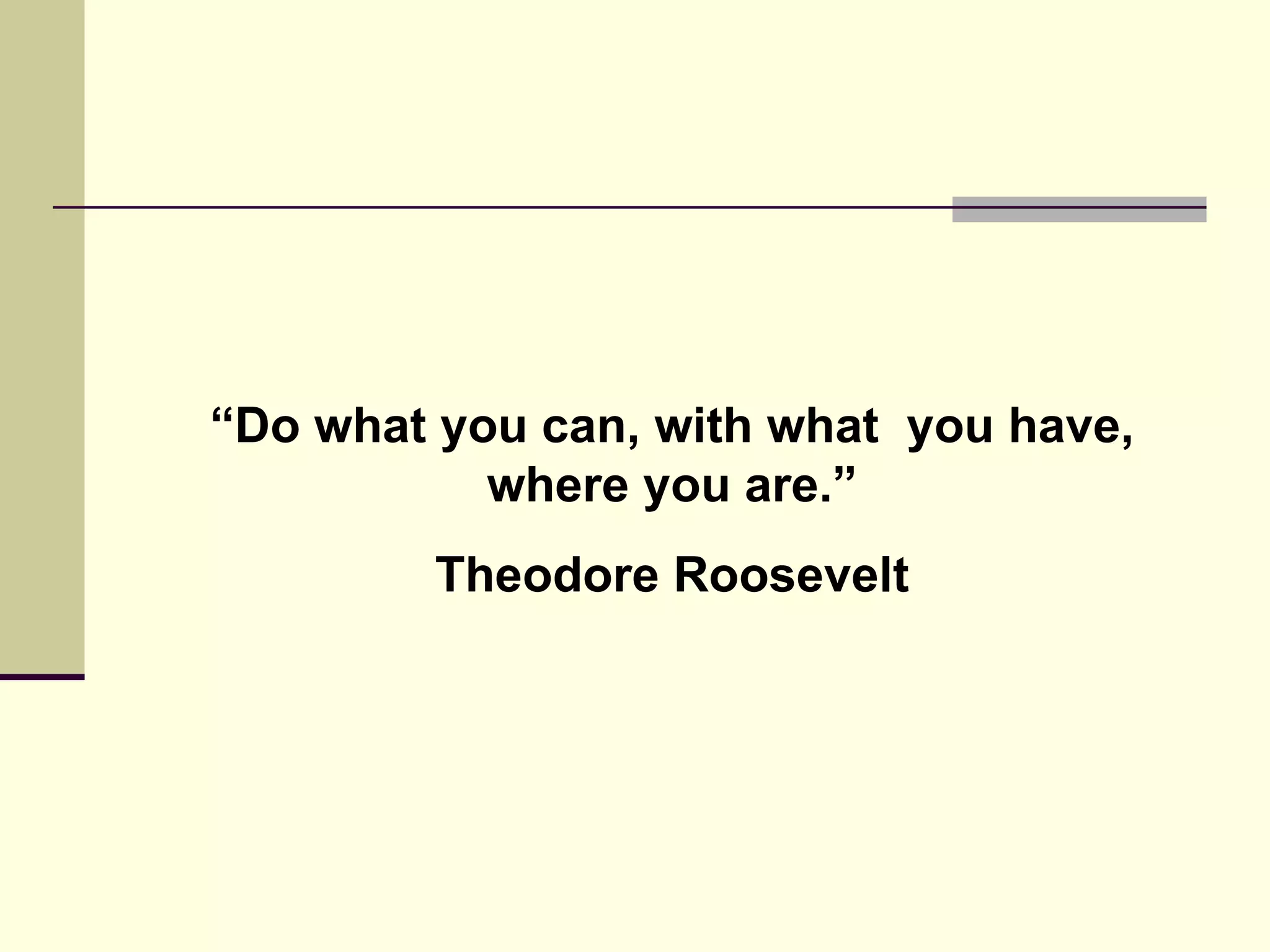 “Do what you can, with what  you have, where you are.”

Theodore Roosevelt